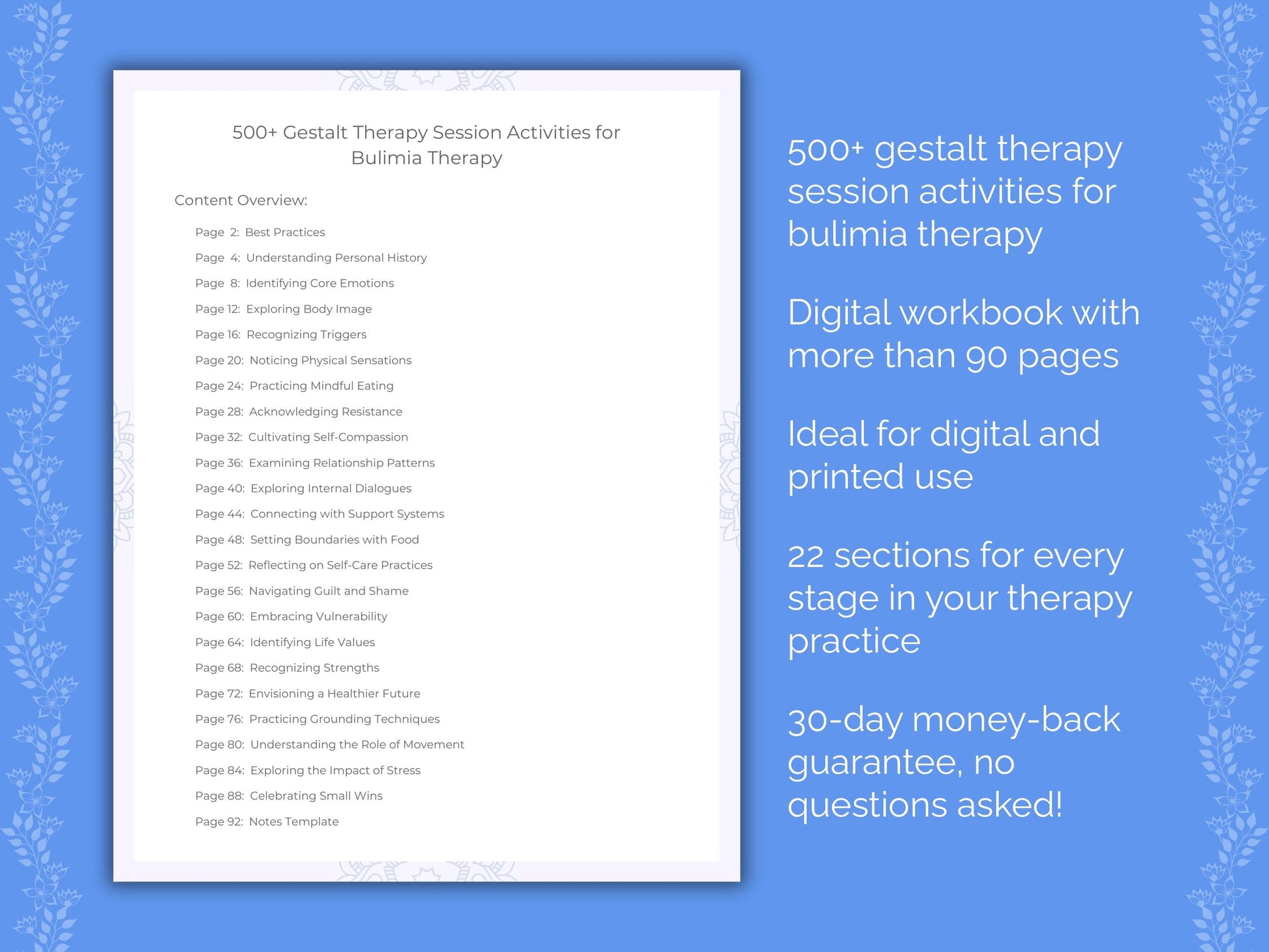 500+ Gestalt Therapy Session Activities for Bulimia Therapy

Content Overview:

Page 2: Best Practices
Page 4: Understanding Personal History
Page 8: Identifying Core Emotions
Page 12: Exploring Body Image
Page 16: Recognizing Triggers
Page 20: Noticing Physical Sensations
Page 24: Practicing Mindful Eating
Page 28: Acknowledging Resistance
Page 32: Cultivating Self-Compassion
Page 36: Examining Relationship Patterns
Page 40: Exploring Internal Dialogues
Page 44: Connecting with Support Systems
Page 48: Setting Boundaries with Food
Page 52: Reflecting on Self-Care Practices
Page 56: Navigating Guilt and Shame
Page 60: Embracing Vulnerability
Page 64: Identifying Life Values
Page 68: Recognizing Strengths
Page 72: Envisioning a Healthier Future
Page 76: Practicing Grounding Techniques
Page 80: Understanding the Role of Movement
Page 84: Exploring the Impact of Stress
Page 88: Celebrating Small Wins
Page 92: Notes Template

500+ gestalt therapy session activities for bulimia therapy

Digital workbook with more than 90 pages

Ideal for digital and printed use

22 sections for every stage in your therapy practice

30-day money-back guarantee, no questions asked!